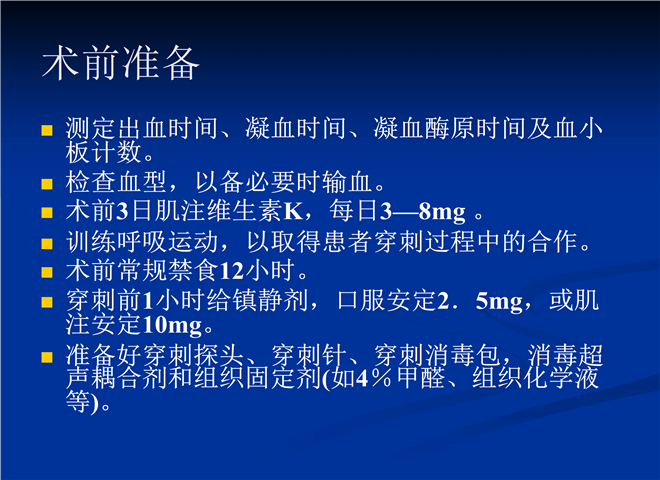 术前准备

- 测定出血时间、凝血时间、凝血酶原时间及血小板计数。
- 检查血型，以备必要时输血。
- 术前3日肌注维生素K，每日3—8mg 。
- 训练呼吸运动，以取得患者穿刺过程中的合作。
- 术前常规禁食12小时。
- 穿刺前1小时给镇静剂，口服安定2．5mg，或肌注安定10mg。
- 准备好穿刺探头、穿刺针、穿刺消毒包，消毒超声耦合剂和组织固定剂(如4％甲醛、组织化学液等)。